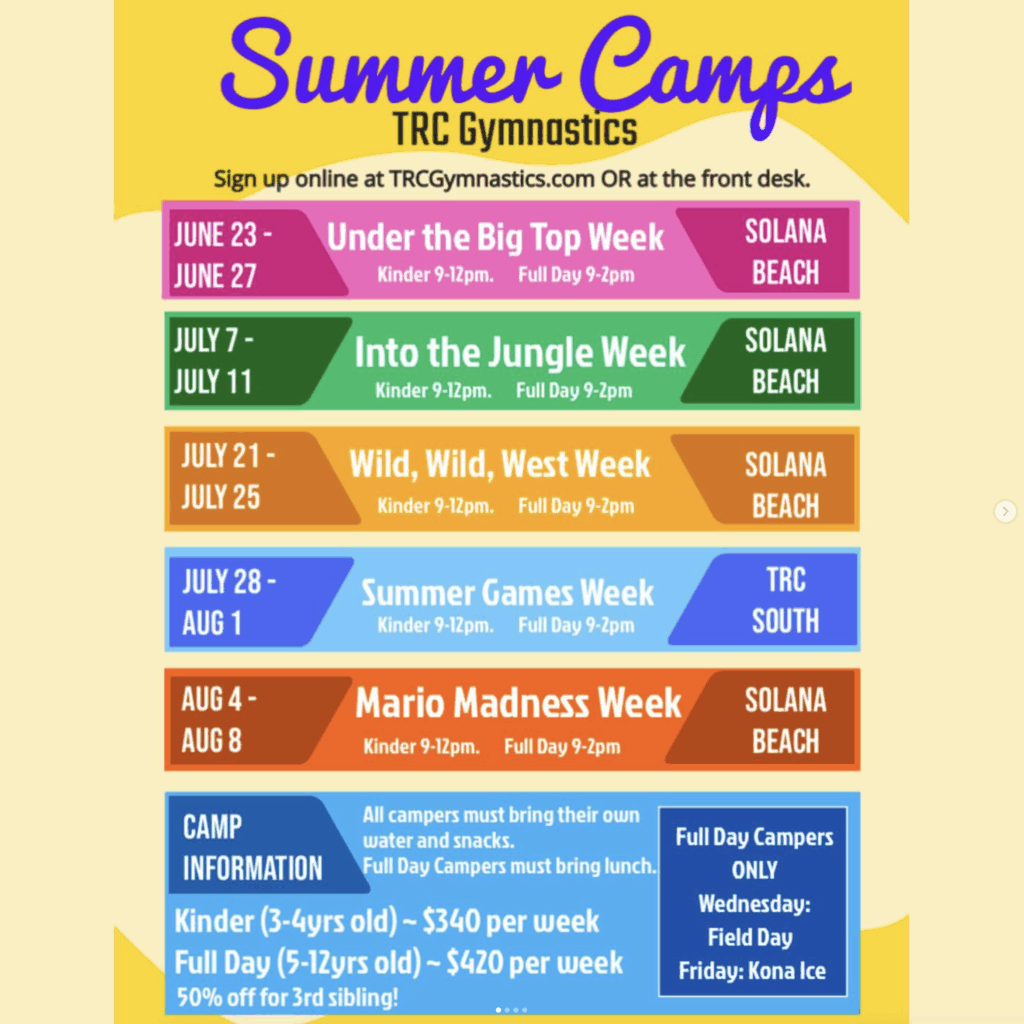 Summer Camps
TRC Gymnastics

Sign up online at TRCGymnastics.com OR at the front desk.

JUNE 23 - JUNE 27
Under the Big Top Week
Kinder 9-12pm. Full Day 9-2pm
SOLANA BEACH

JULY 7 - JULY 11
Into the Jungle Week
Kinder 9-12pm. Full Day 9-2pm
SOLANA BEACH

JULY 21 - JULY 25
Wild, Wild, West Week
Kinder 9-12pm. Full Day 9-2pm
SOLANA BEACH

JULY 28 - AUG 1
Summer Games Week
Kinder 9-12pm. Full Day 9-2pm
TRC SOUTH

AUG 4 - AUG 8
Mario Madness Week
Kinder 9-12pm. Full Day 9-2pm
SOLANA BEACH

CAMP INFORMATION
All campers must bring their own water and snacks.
Full Day Campers must bring lunch.

Kinder (3-4yrs old) ~ $340 per week
Full Day (5-12yrs old) ~ $420 per week
50% off for 3rd sibling!

Full Day Campers ONLY
Wednesday: Field Day
Friday: Kona Ice